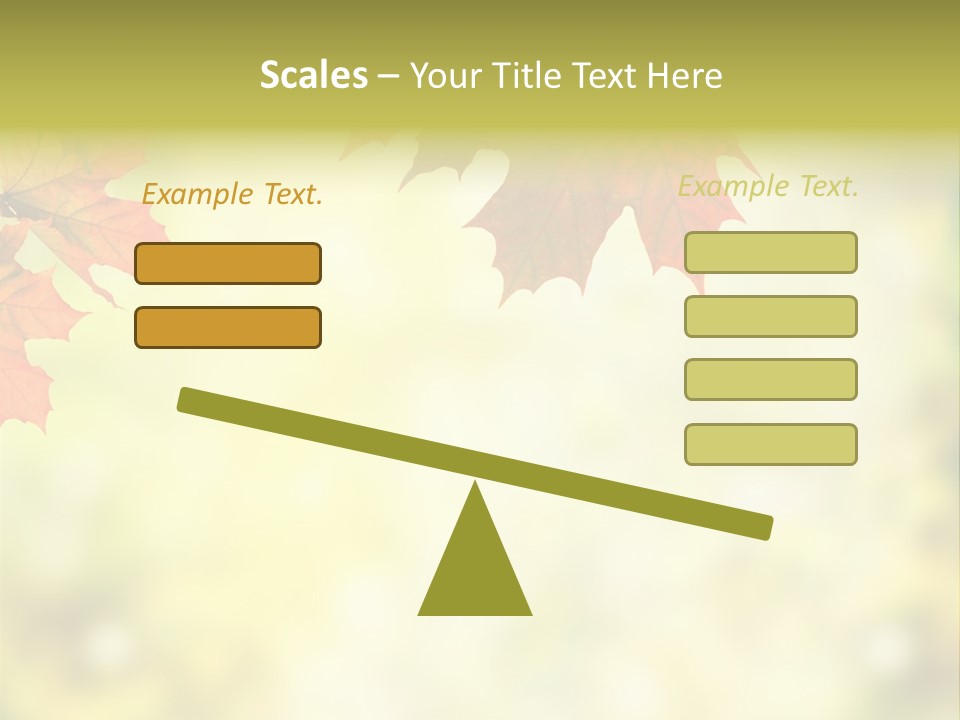 Scales – Your Title Text Here

Example Text.

Example Text.